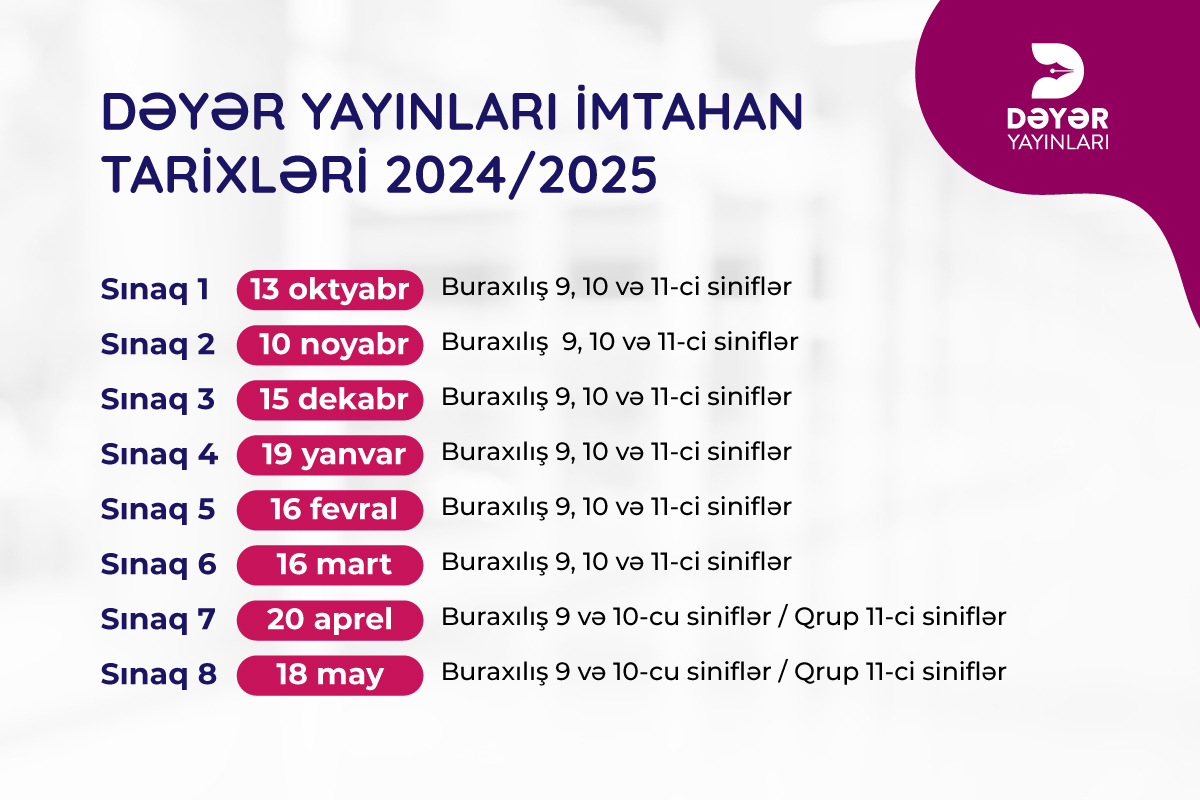 DƏYƏR YAYINLARI İMTAHAN TARİXLƏRİ 2024/2025

DƏYƏR YAYINLARI

Sınaq 1 13 oktyabr Buraxılış 9, 10 və 11-ci siniflər
Sınaq 2 10 noyabr Buraxılış 9, 10 və 11-ci siniflər
Sınaq 3 15 dekabr Buraxılış 9, 10 və 11-ci siniflər
Sınaq 4 19 yanvar Buraxılış 9, 10 və 11-ci siniflər
Sınaq 5 16 fevral Buraxılış 9, 10 və 11-ci siniflər
Sınaq 6 16 mart Buraxılış 9, 10 və 11-ci siniflər
Sınaq 7 20 aprel Buraxılış 9 və 10-cu siniflər / Qrup 11-ci siniflər
Sınaq 8 18 may Buraxılış 9 və 10-cu siniflər / Qrup 11-ci siniflər